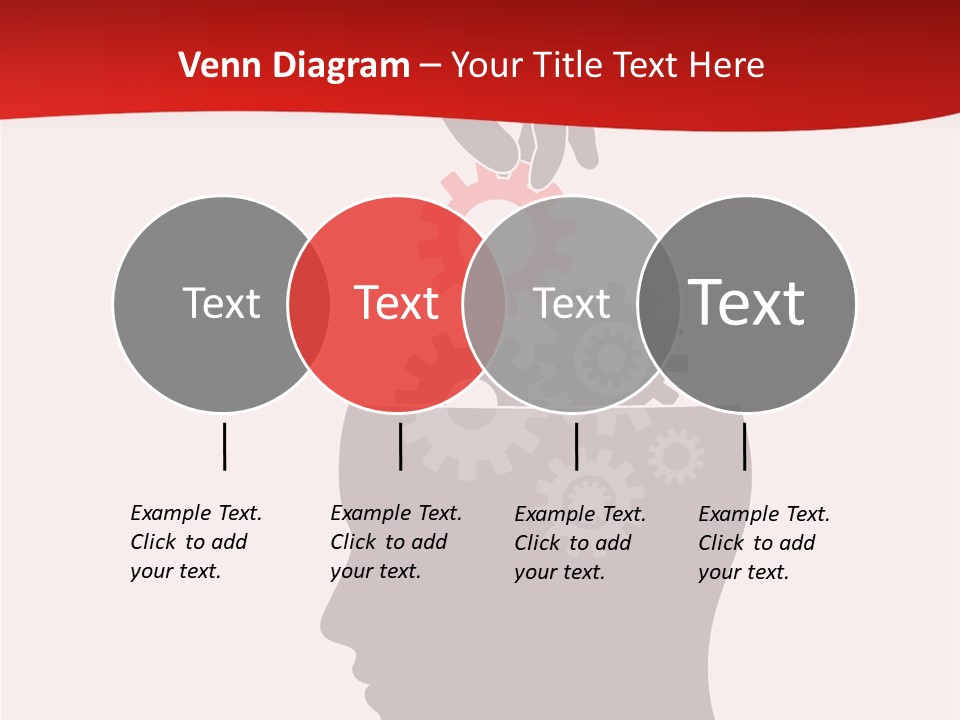 Venn Diagram – Your Title Text Here

Text

Text

Text

Text

Example Text. Click to add your text.

Example Text. Click to add your text.

Example Text. Click to add your text.

Example Text. Click to add your text.